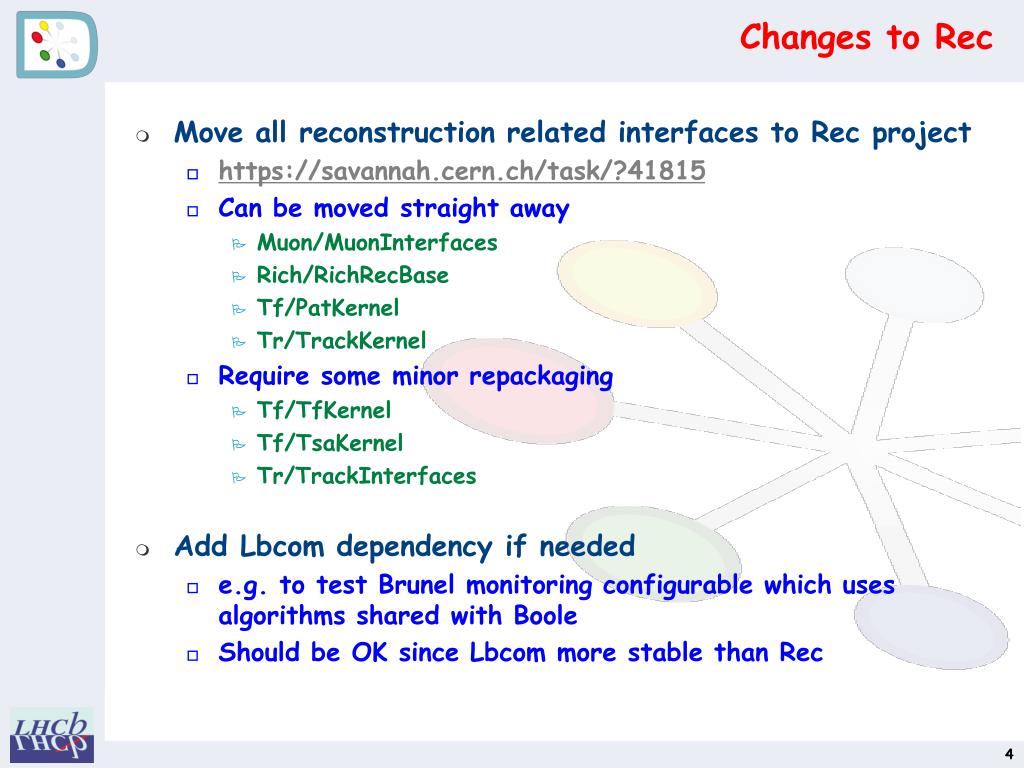 Changes to Rec

Move all reconstruction related interfaces to Rec project

https://savannah.cern.ch/task/?41815

Can be moved straight away

Muon/MuonInterfaces

Rich/RichRecBase

Tf/PatKernel

Tr/TrackKernel

Require some minor repackaging

Tf/TfKernel

Tf/TsaKernel

Tr/TrackInterfaces

Add Lbcom dependency if needed

e.g. to test Brunel monitoring configurable which uses algorithms shared with Boole

Should be OK since Lbcom more stable than Rec

LHCb

4